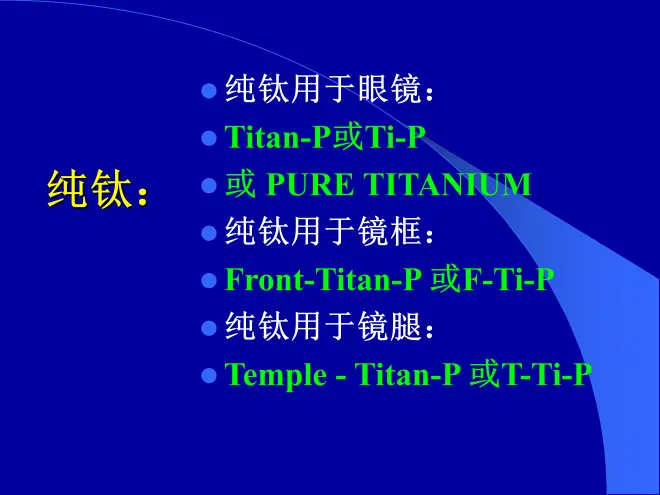 纯钛：

纯钛用于眼镜：

Titan-P或Ti-P

或 PURE TITANIUM

纯钛用于镜框：

Front-Titan-P 或F-Ti-P

纯钛用于镜腿：

Temple - Titan-P 或T-Ti-P